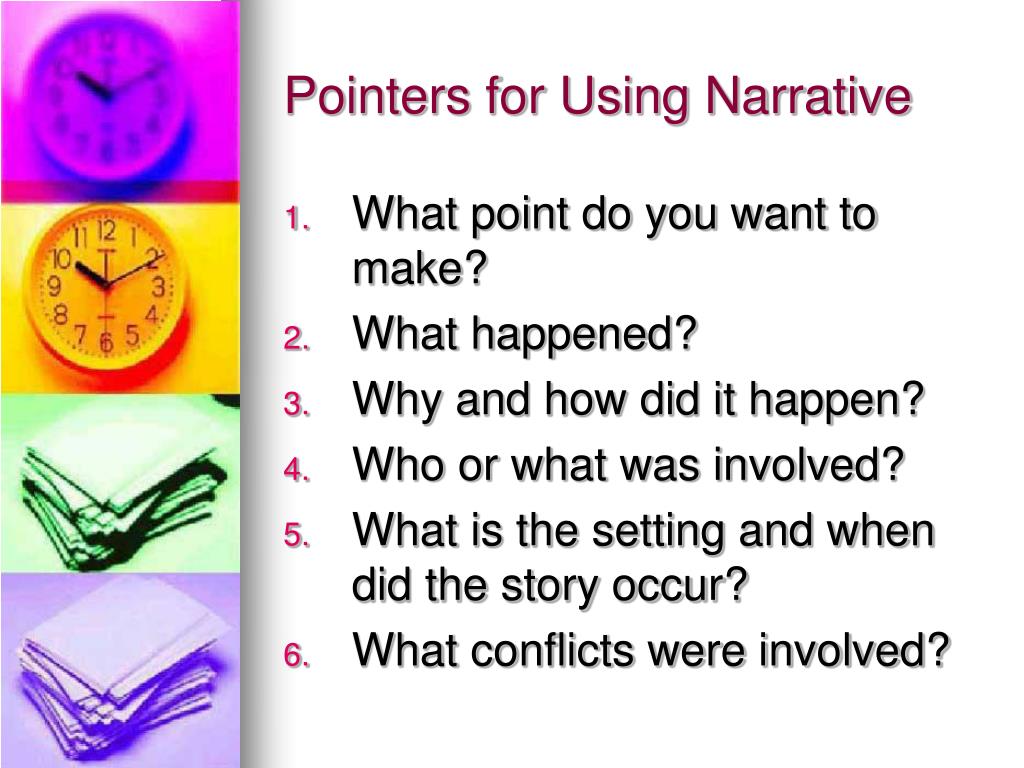 Pointers for Using Narrative

1. What point do you want to make?
2. What happened?
3. Why and how did it happen?
4. Who or what was involved?
5. What is the setting and when did the story occur?
6. What conflicts were involved?